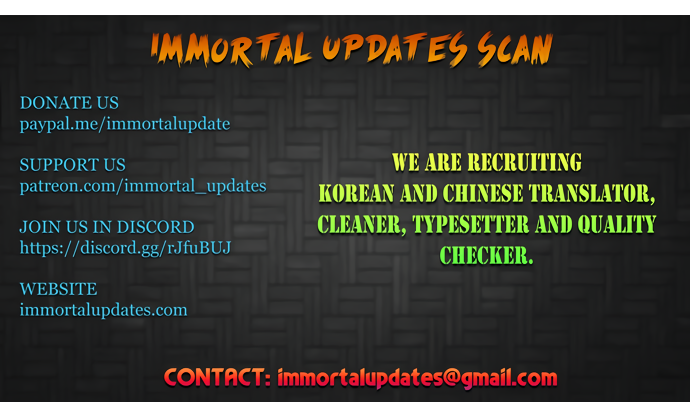 IMMORTAL UPDATES SCAN

DONATE US
paypal.me/immortalupdate

SUPPORT US
patreon.com/immortal_updates

JOIN US IN DISCORD
https://discord.gg/rJfuBUJ

WEBSITE
immortalupdates.com

WE ARE RECRUITING
KOREAN AND CHINESE TRANSLATOR, CLEANER, TYPESETTER AND QUALITY CHECKER.

CONTACT: immortalupdates@gmail.com